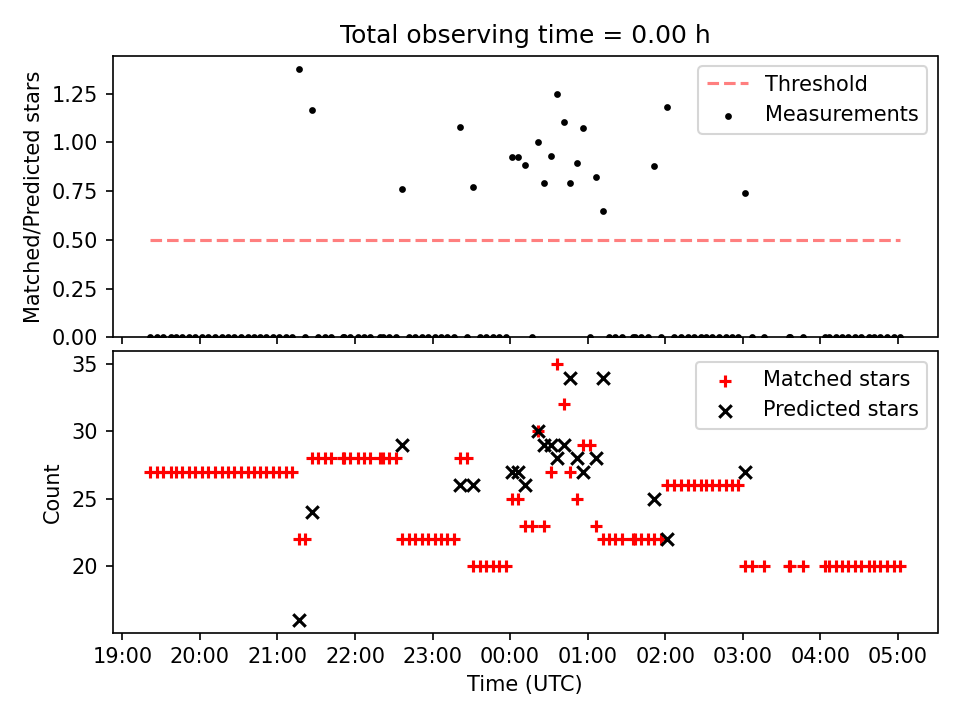 Total observing time = 0.00 h

Matched/Predicted stars
1.25
1.00
0.75
0.50
0.25
0.00

Threshold
Measurements

Count
35
30
25
20

Matched stars
Predicted stars

19:00 20:00 21:00 22:00 23:00 00:00 01:00 02:00 03:00 04:00 05:00
Time (UTC)